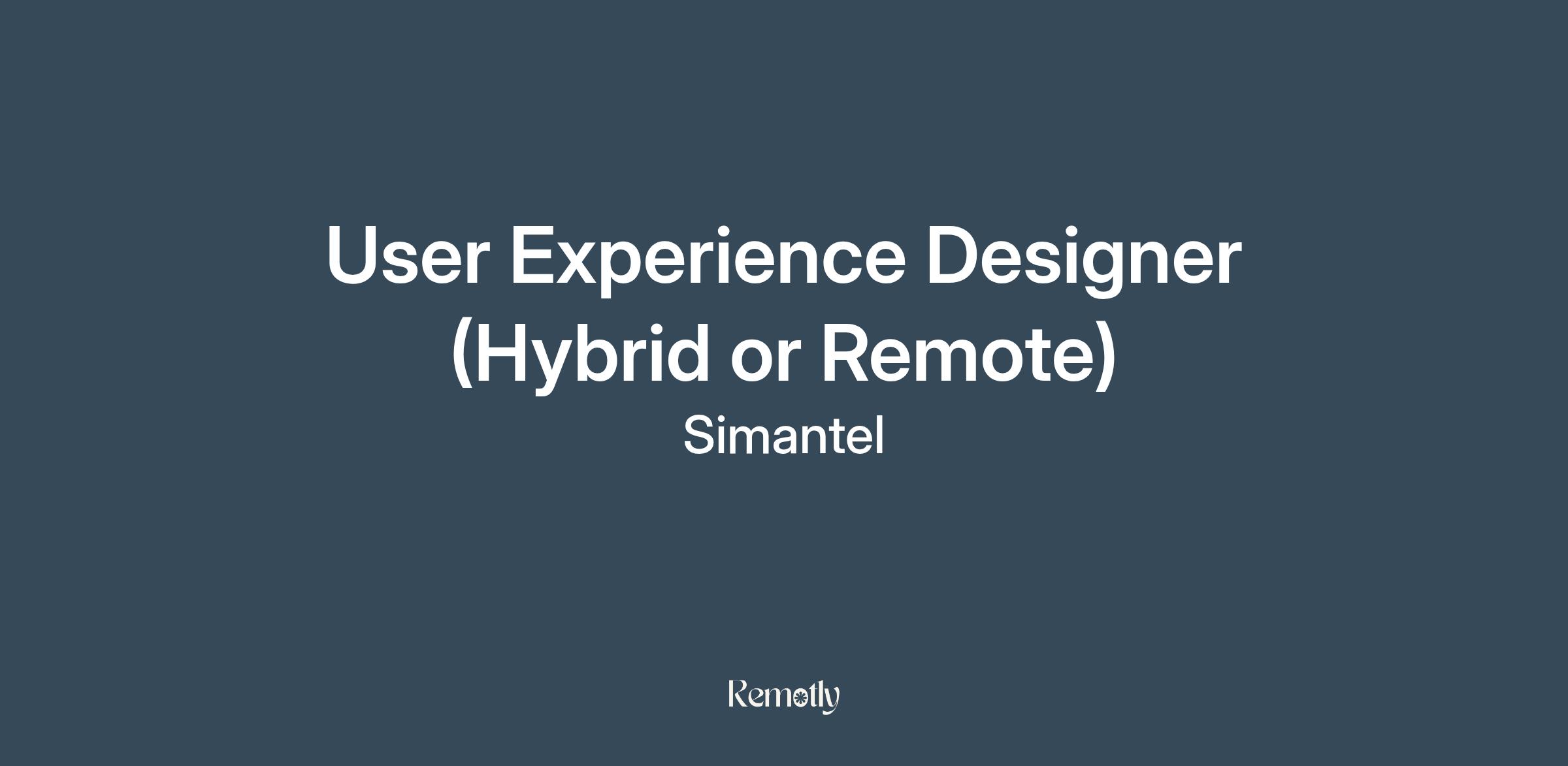 User Experience Designer (Hybrid or Remote)

Simantel

Remotly